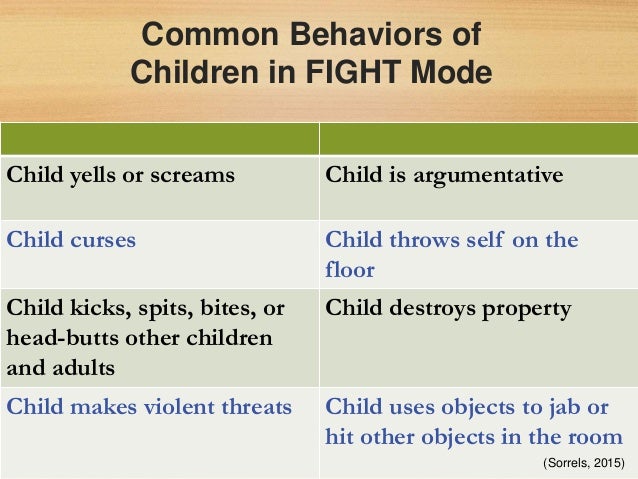 Common Behaviors of Children in FIGHT Mode

| | |
|---|---|
| Child yells or screams | Child is argumentative |
| Child curses | Child throws self on the floor |
| Child kicks, spits, bites, or head-butts other children and adults | Child destroys property |
| Child makes violent threats | Child uses objects to jab or hit other objects in the room |

(Sorrels, 2015)